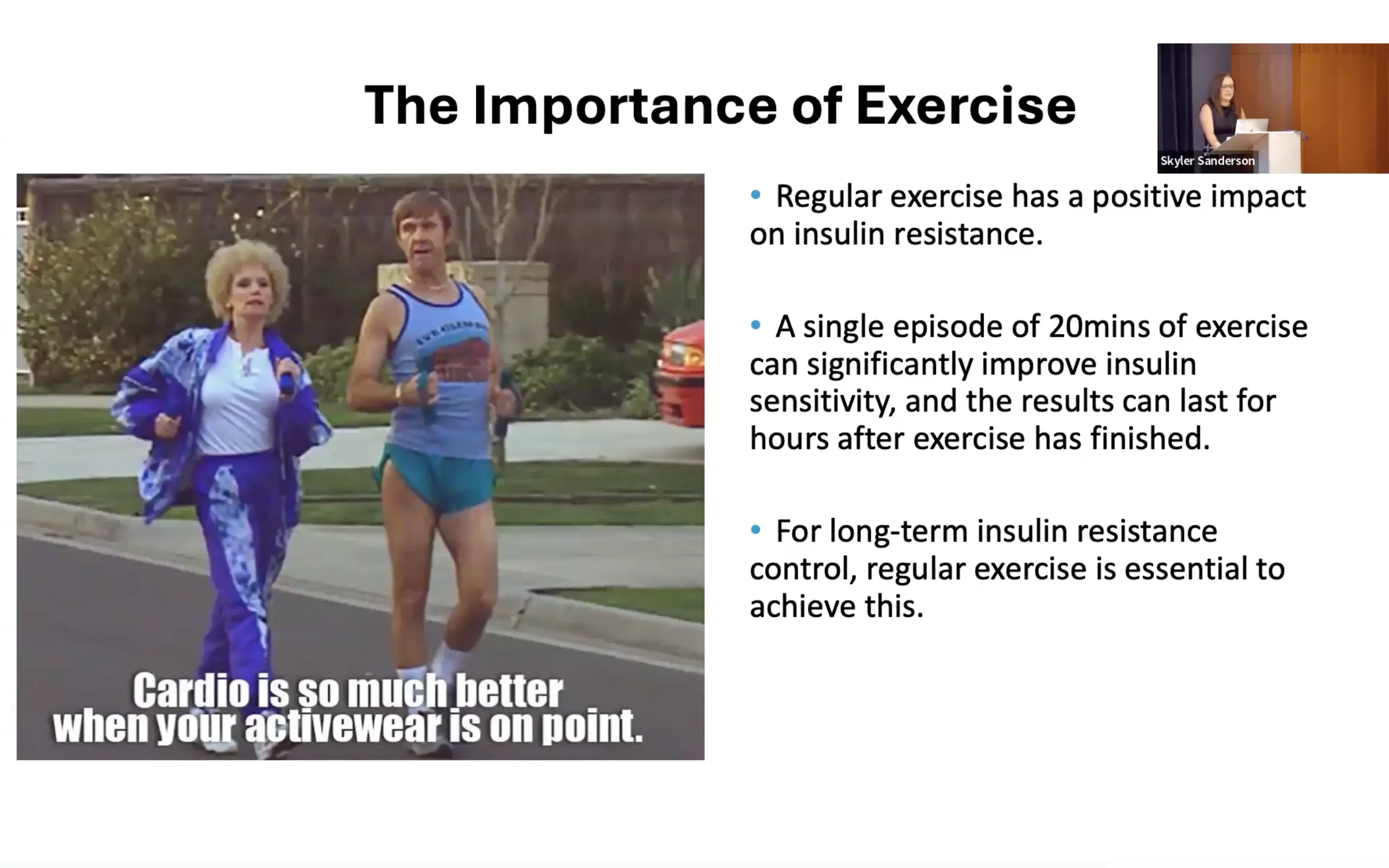 The Importance of Exercise

Skyler Sanderson

Cardio is so much better when your activewear is on point.

• Regular exercise has a positive impact on insulin resistance.

• A single episode of 20mins of exercise can significantly improve insulin sensitivity, and the results can last for hours after exercise has finished.

• For long-term insulin resistance control, regular exercise is essential to achieve this.